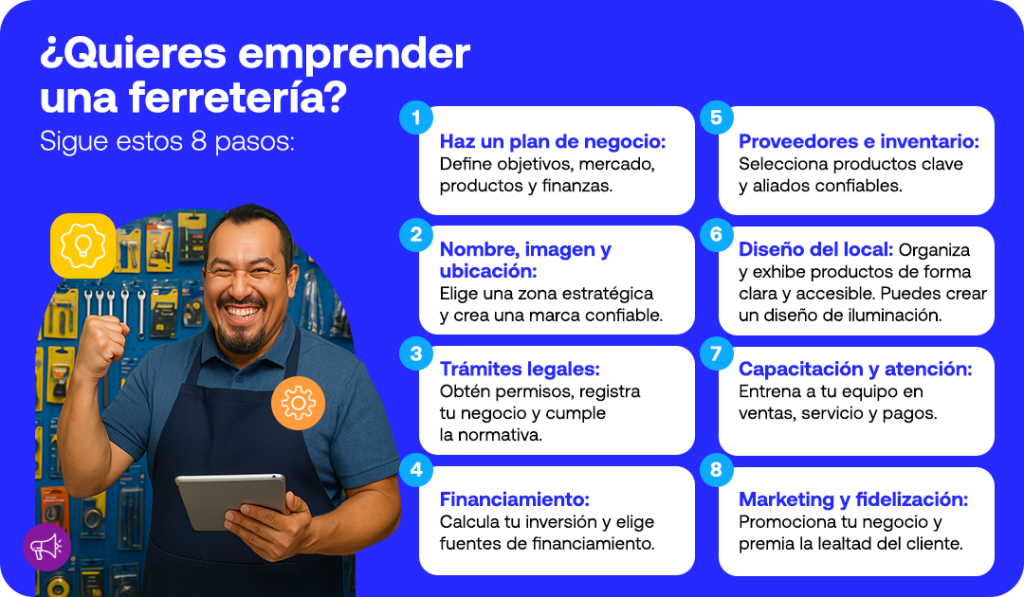 ¿Quieres emprender una ferretería?
Sigue estos 8 pasos:

1
Haz un plan de negocio: Define objetivos, mercado, productos y finanzas.

2
Nombre, imagen y ubicación: Elige una zona estratégica y crea una marca confiable.

3
Trámites legales: Obtén permisos, registra tu negocio y cumple la normativa.

4
Financiamiento: Calcula tu inversión y elige fuentes de financiamiento.

5
Proveedores e inventario: Selecciona productos clave y aliados confiables.

6
Diseño del local: Organiza y exhibe productos de forma clara y accesible. Puedes crear un diseño de iluminación.

7
Capacitación y atención: Entrena a tu equipo en ventas, servicio y pagos.

8
Marketing y fidelización: Promociona tu negocio y premia la lealtad del cliente.